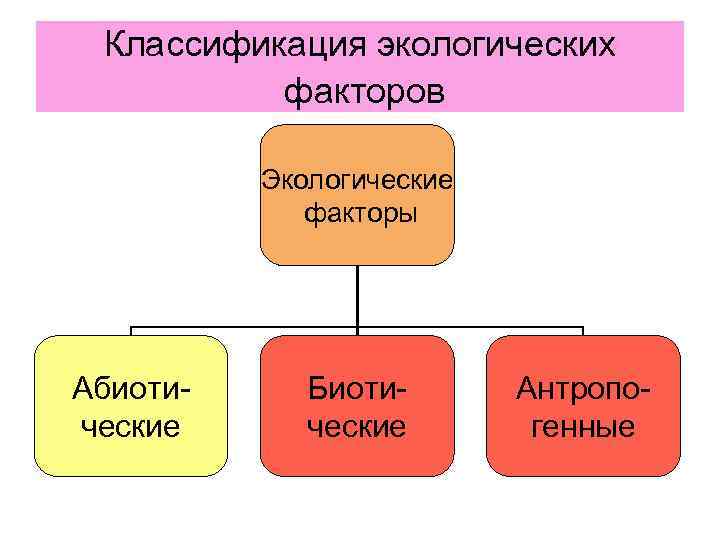 Классификация экологических факторов

Экологические факторы

Абиотические

Биотические

Антропогенные